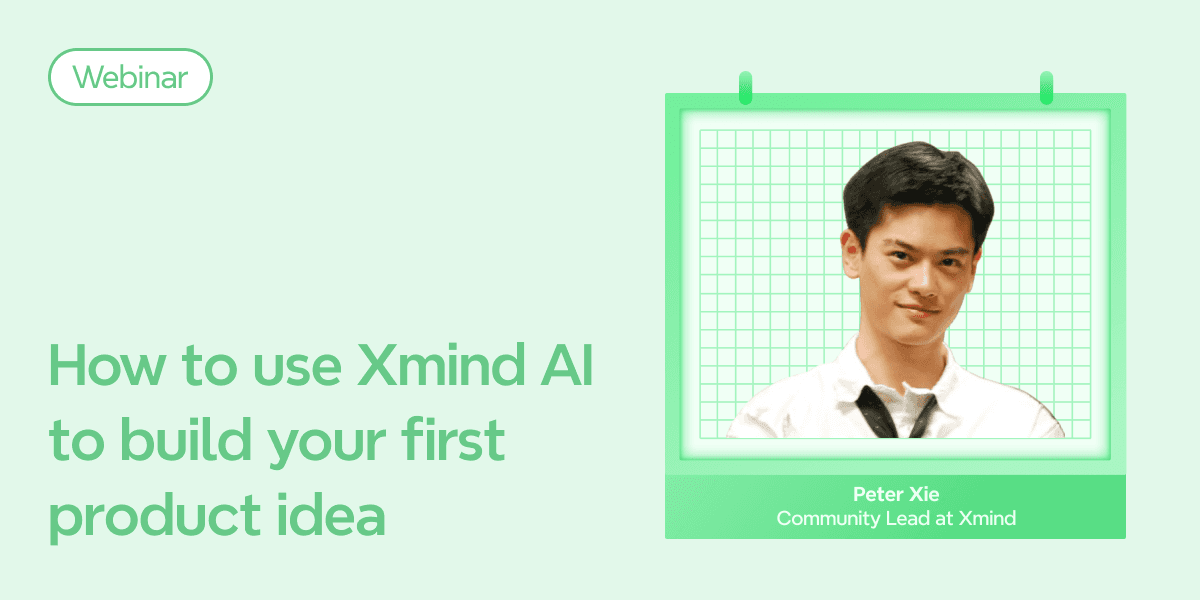 Webinar

How to use Xmind AI to build your first product idea

Peter Xie
Community Lead at Xmind